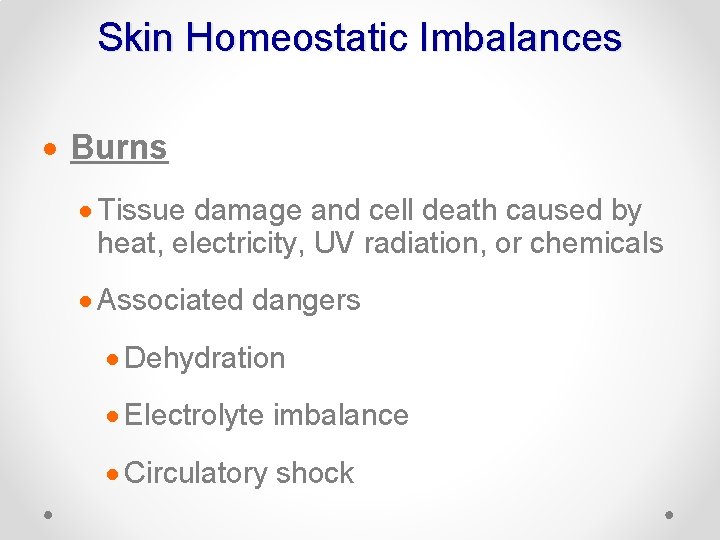 Skin Homeostatic Imbalances

• Burns
  • Tissue damage and cell death caused by heat, electricity, UV radiation, or chemicals
  • Associated dangers
    • Dehydration
    • Electrolyte imbalance
    • Circulatory shock